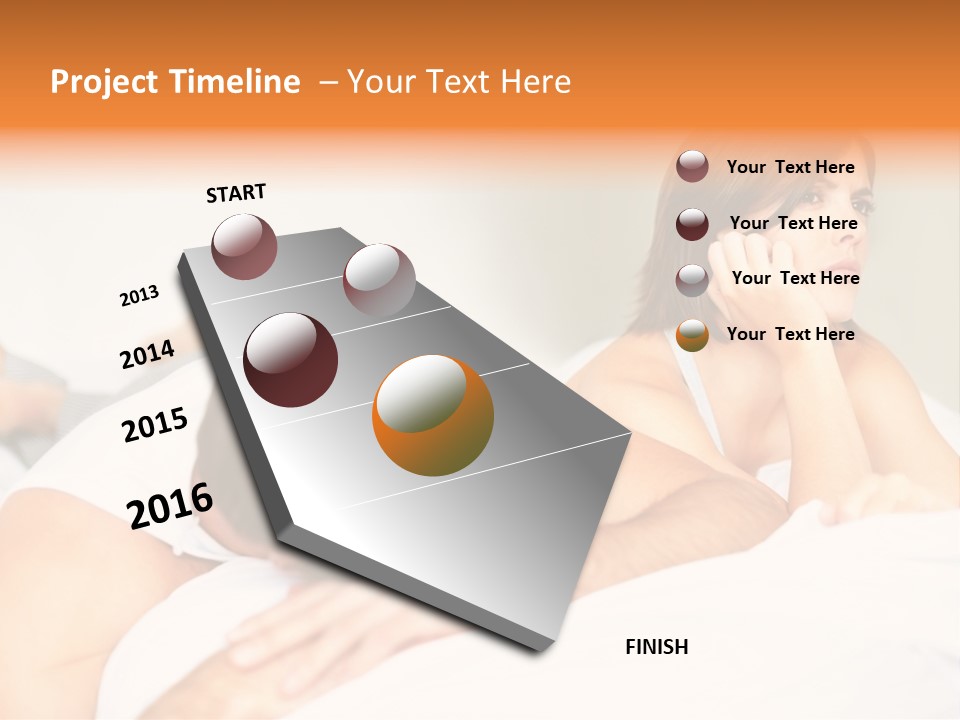 Project Timeline – Your Text Here

START

2013

2014

2015

2016

FINISH

Your Text Here

Your Text Here

Your Text Here

Your Text Here